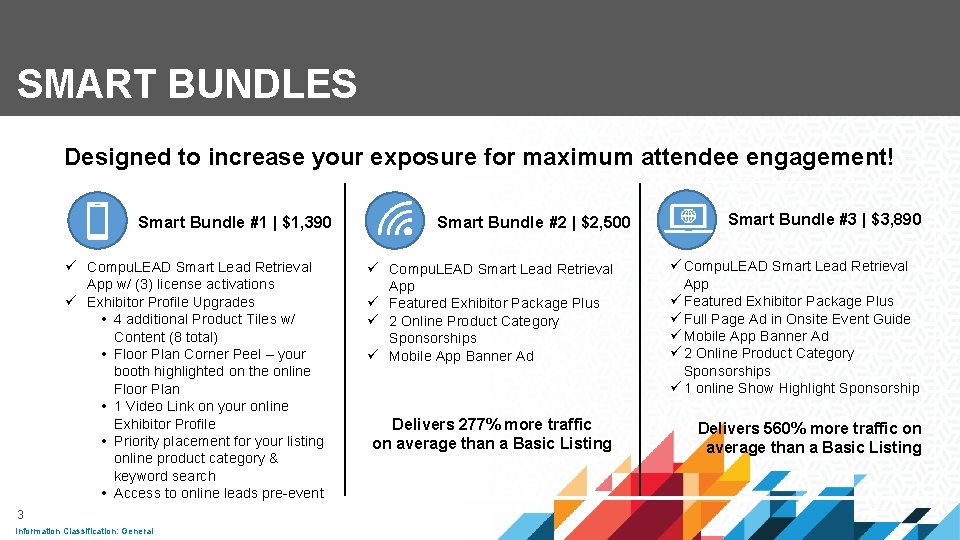 SMART BUNDLES

Designed to increase your exposure for maximum attendee engagement!

Smart Bundle #1 | $1,390

✓ CompuLEAD Smart Lead Retrieval App w/ (3) license activations
✓ Exhibitor Profile Upgrades
• 4 additional Product Tiles w/ Content (8 total)
• Floor Plan Corner Peel – your booth highlighted on the online Floor Plan
• 1 Video Link on your online Exhibitor Profile
• Priority placement for your listing online product category & keyword search
• Access to online leads pre-event

Smart Bundle #2 | $2,500

✓ CompuLEAD Smart Lead Retrieval App
✓ Featured Exhibitor Package Plus
✓ 2 Online Product Category Sponsorships
✓ Mobile App Banner Ad

Delivers 277% more traffic on average than a Basic Listing

Smart Bundle #3 | $3,890

✓ CompuLEAD Smart Lead Retrieval App
✓ Featured Exhibitor Package Plus
✓ Full Page Ad in Onsite Event Guide
✓ Mobile App Banner Ad
✓ 2 Online Product Category Sponsorships
✓ 1 online Show Highlight Sponsorship

Delivers 560% more traffic on average than a Basic Listing

3

Information Classification: General